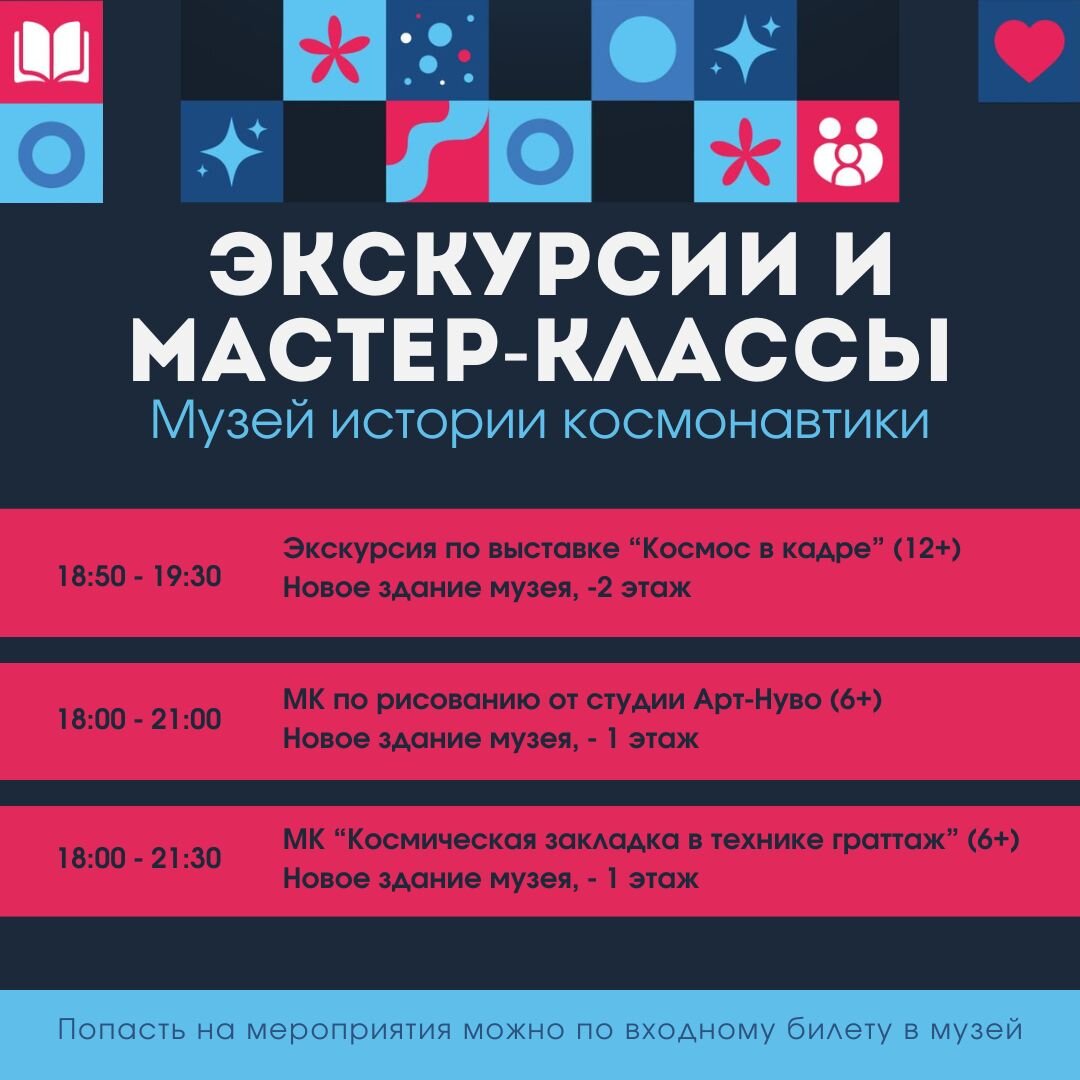 ЭКСКУРСИИ И МАСТЕР-КЛАССЫ
Музей истории космонавтики

18:50 - 19:30
Экскурсия по выставке “Космос в кадре” (12+)
Новое здание музея, -2 этаж

18:00 - 21:00
МК по рисованию от студии Арт-Нуво (6+)
Новое здание музея, - 1 этаж

18:00 - 21:30
МК “Космическая закладка в технике граттаж” (6+)
Новое здание музея, - 1 этаж

Попасть на мероприятия можно по входному билету в музей